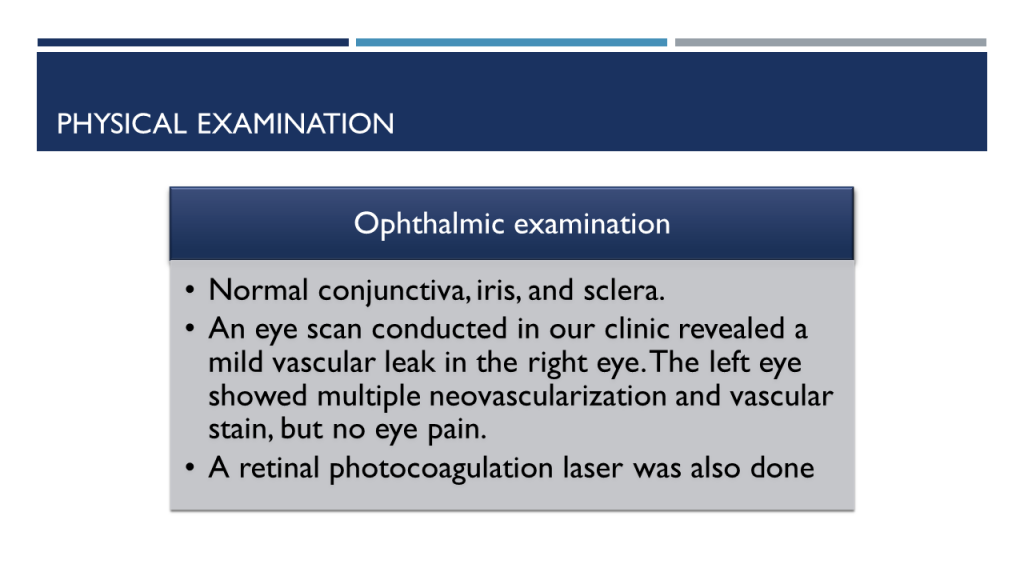 PHYSICAL EXAMINATION

Ophthalmic examination

• Normal conjunctiva, iris, and sclera.
• An eye scan conducted in our clinic revealed a mild vascular leak in the right eye. The left eye showed multiple neovascularization and vascular stain, but no eye pain.
• A retinal photocoagulation laser was also done